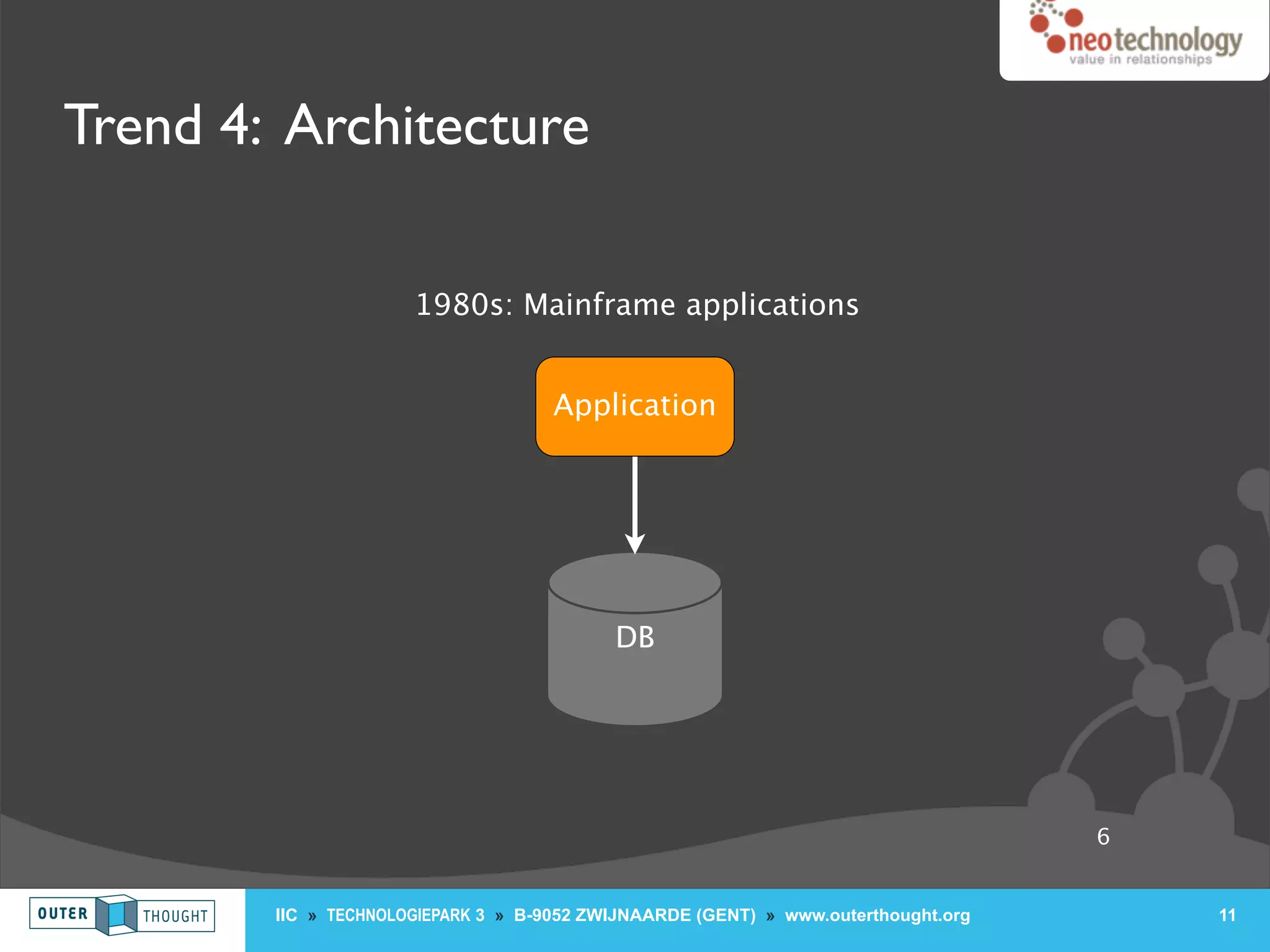 neotechnology
value in relationships

Trend 4: Architecture

1980s: Mainframe applications

Application

DB

6

OUTER THOUGHT

IIC » TECHNOLOGIEPARK 3 » B-9052 ZWIJNAARDE (GENT) » www.outerthought.org

11